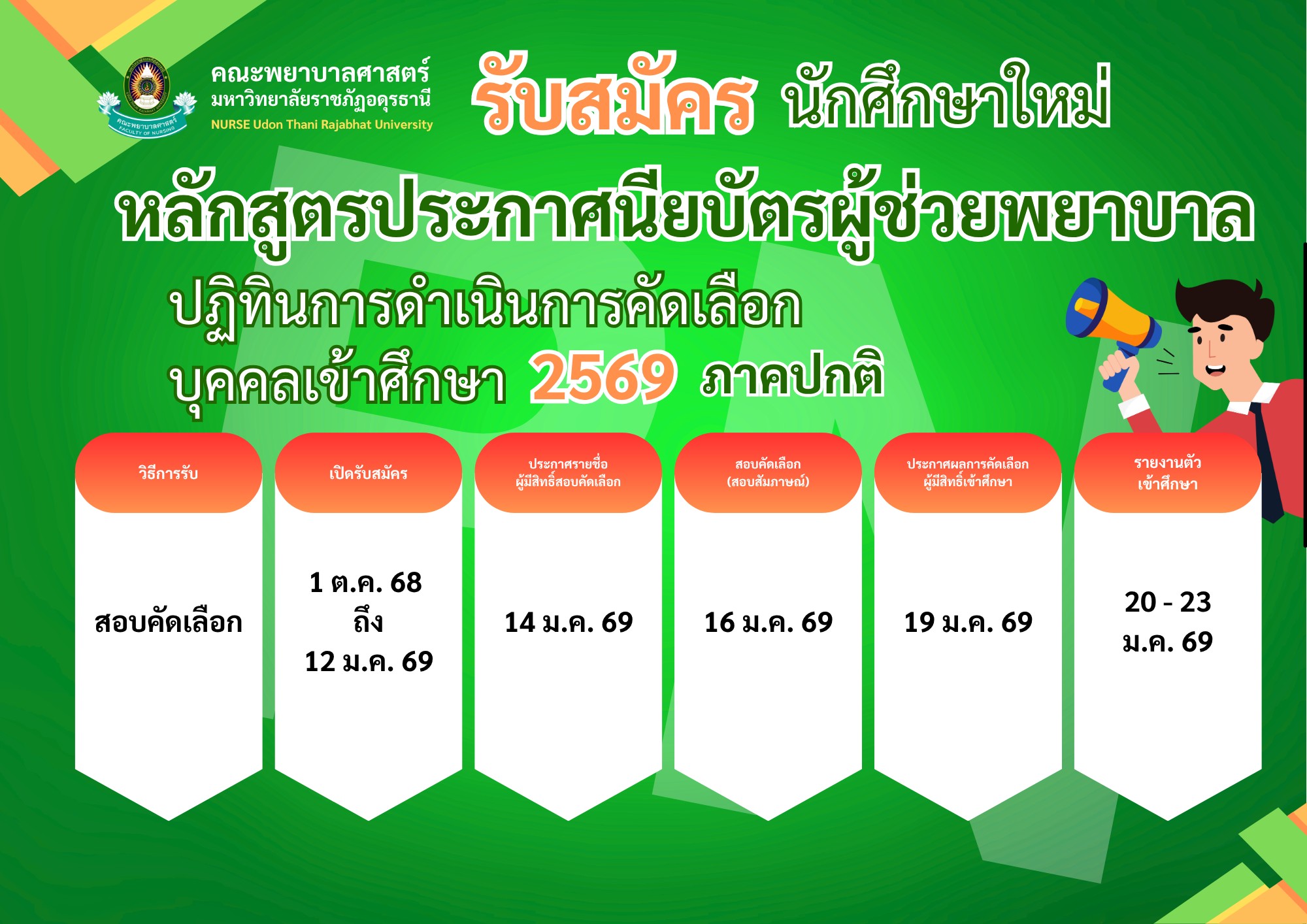 คณะพยาบาลศาสตร์
FACULTY OF NURSING

คณะพยาบาลศาสตร์
มหาวิทยาลัยราชภัฏอุดรธานี
NURSE Udon Thani Rajabhat University

รับสมัคร นักศึกษาใหม่

หลักสูตรประกาศนียบัตรผู้ช่วยพยาบาล

ปฏิทินการดำเนินการคัดเลือก
บุคคลเข้าศึกษา 2569 ภาคปกติ

| วิธีการรับ | เปิดรับสมัคร | ประกาศรายชื่อ ผู้มีสิทธิ์สอบคัดเลือก | สอบคัดเลือก (สอบสัมภาษณ์) | ประกาศผลการคัดเลือก ผู้มีสิทธิ์เข้าศึกษา | รายงานตัว เข้าศึกษา |
|---|---|---|---|---|---|
| สอบคัดเลือก | 1 ต.ค. 68 ถึง 12 ม.ค. 69 | 14 ม.ค. 69 | 16 ม.ค. 69 | 19 ม.ค. 69 | 20 - 23 ม.ค. 69 |